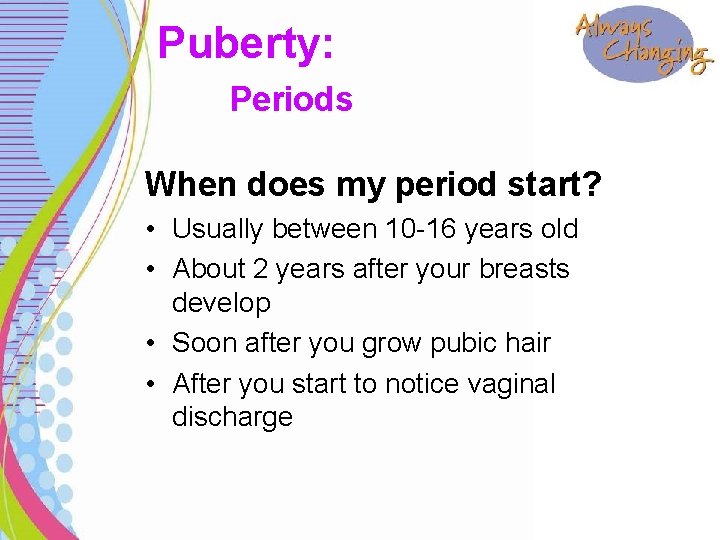 Puberty:

Periods

Always Changing

When does my period start?

• Usually between 10-16 years old
• About 2 years after your breasts develop
• Soon after you grow pubic hair
• After you start to notice vaginal discharge